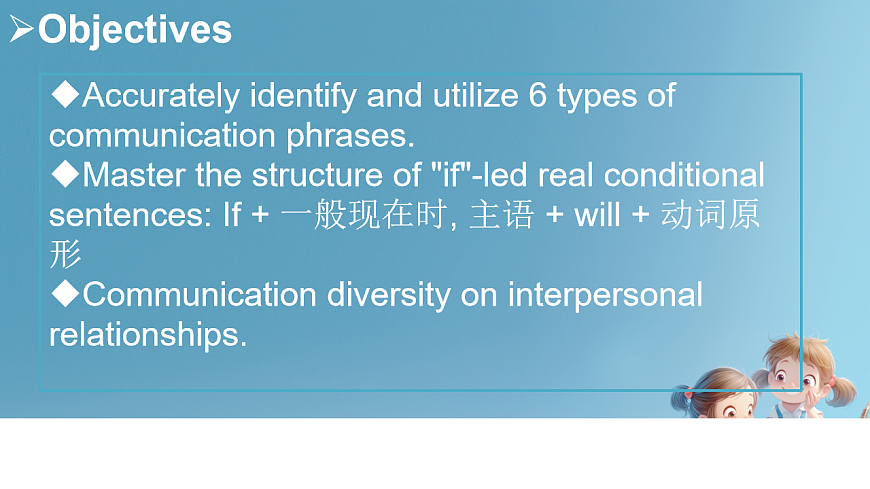 ➢Objectives

◆Accurately identify and utilize 6 types of communication phrases.
◆Master the structure of "if"-led real conditional sentences: If + 一般现在时, 主语 + will + 动词原形
◆Communication diversity on interpersonal relationships.